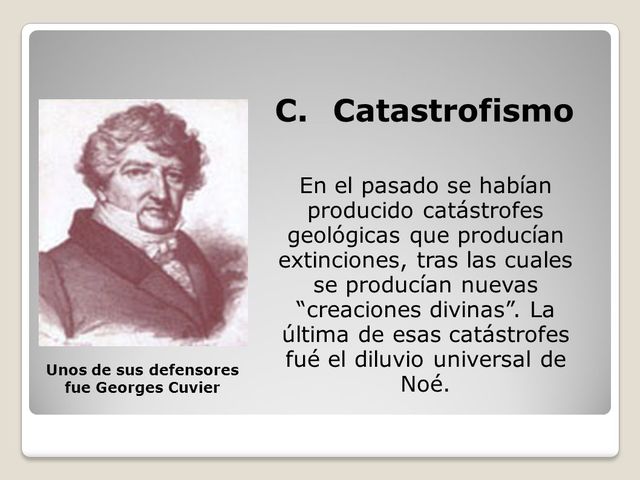 C. Catastrofismo

En el pasado se habían producido catástrofes geológicas que producían extinciones, tras las cuales se producían nuevas “creaciones divinas”. La última de esas catástrofes fué el diluvio universal de Noé.

Unos de sus defensores fue Georges Cuvier